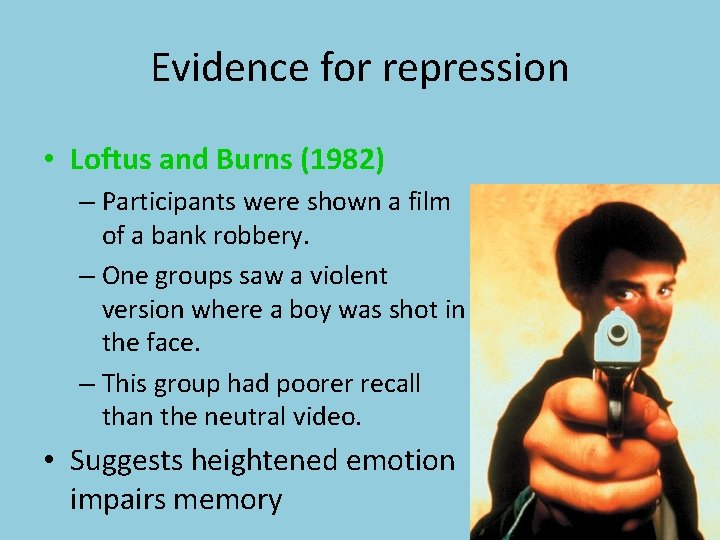 Evidence for repression

• Loftus and Burns (1982)
  – Participants were shown a film of a bank robbery.
  – One groups saw a violent version where a boy was shot in the face.
  – This group had poorer recall than the neutral video.
• Suggests heightened emotion impairs memory